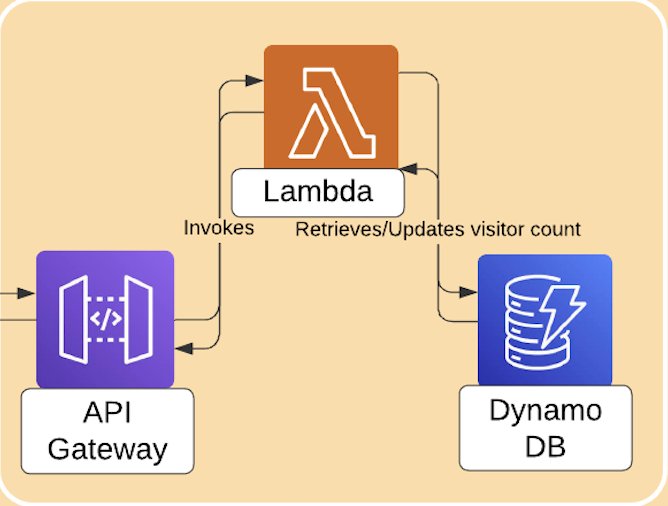 Lambda

Invokes

Retrieves/Updates visitor count

API Gateway

Dynamo DB